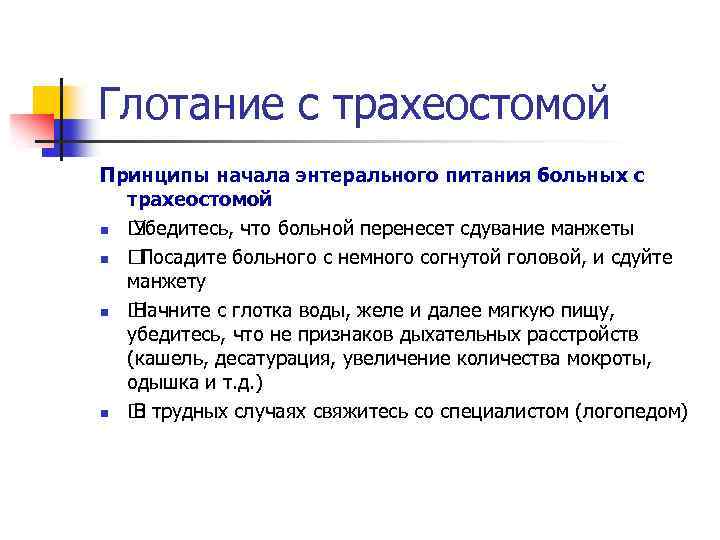 Глотание с трахеостомой

Принципы начала энтерального питания больных с трахеостомой

- Убедитесь, что больной перенесет сдувание манжеты
- Посадите больного с немного согнутой головой, и сдуйте манжету
- Начните с глотка воды, желе и далее мягкую пищу, убедитесь, что не признаков дыхательных расстройств (кашель, десатурация, увеличение количества мокроты, одышка и т.д.)
- В трудных случаях свяжитесь со специалистом (логопедом)